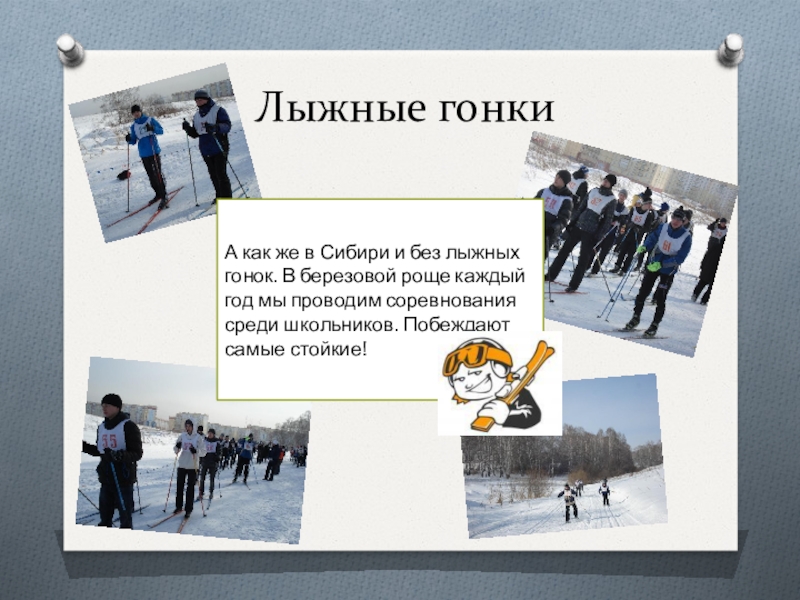 Лыжные гонки

А как же в Сибири и без лыжных гонок. В березовой роще каждый год мы проводим соревнования среди школьников. Побеждают самые стойкие!

55